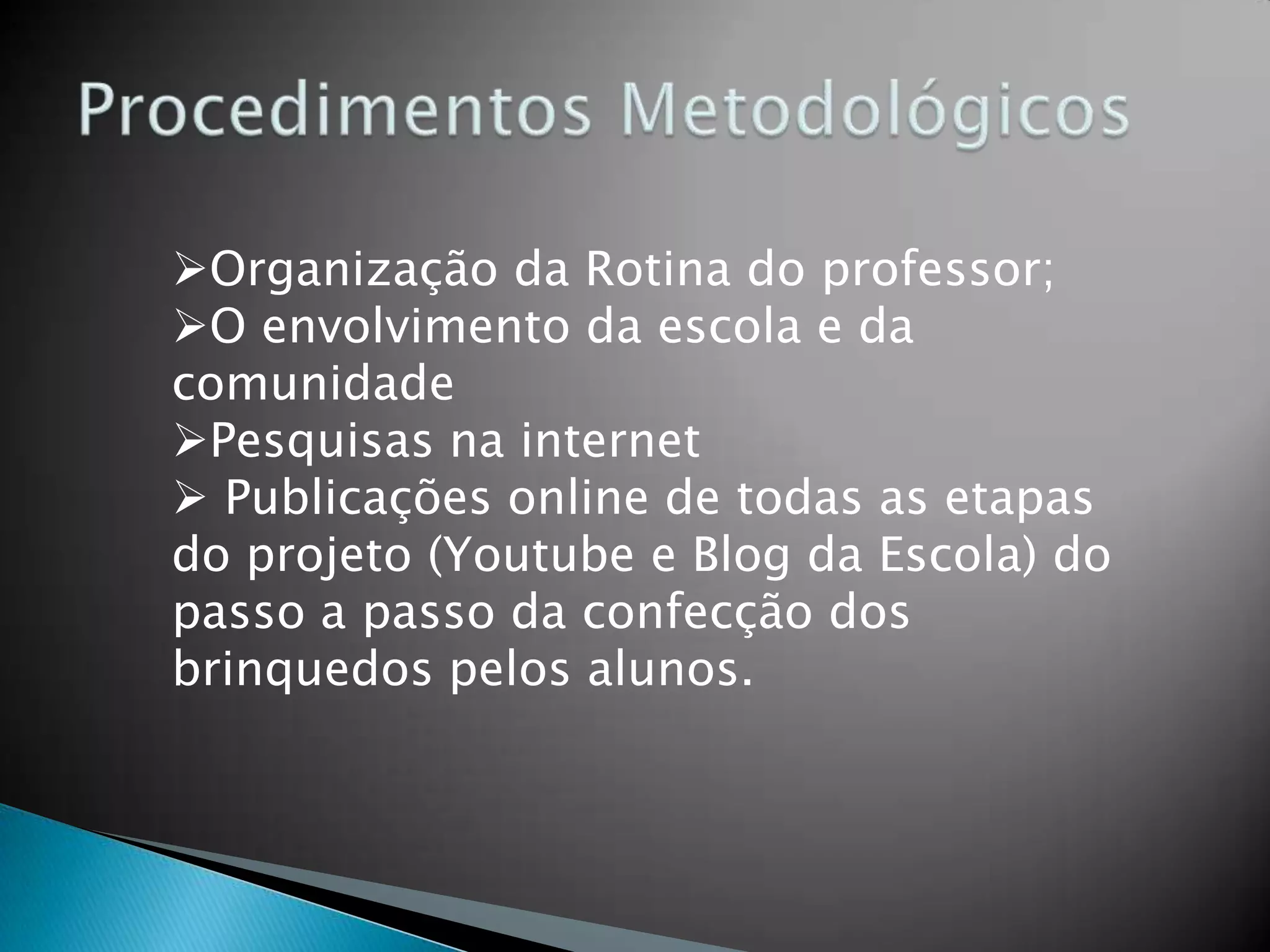 Procedimentos Metodológicos

➢Organização da Rotina do professor;
➢O envolvimento da escola e da comunidade
➢Pesquisas na internet
➢ Publicações online de todas as etapas do projeto (Youtube e Blog da Escola) do passo a passo da confecção dos brinquedos pelos alunos.